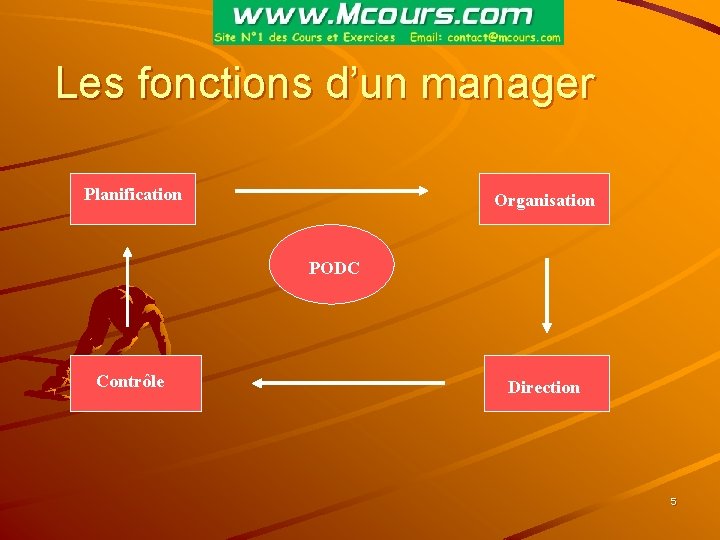 www.Mcours.com
Site N°1 des Cours et Exercices Email: contact@mcours.com

Les fonctions d'un manager

Planification

Organisation

PODC

Contrôle

Direction

5